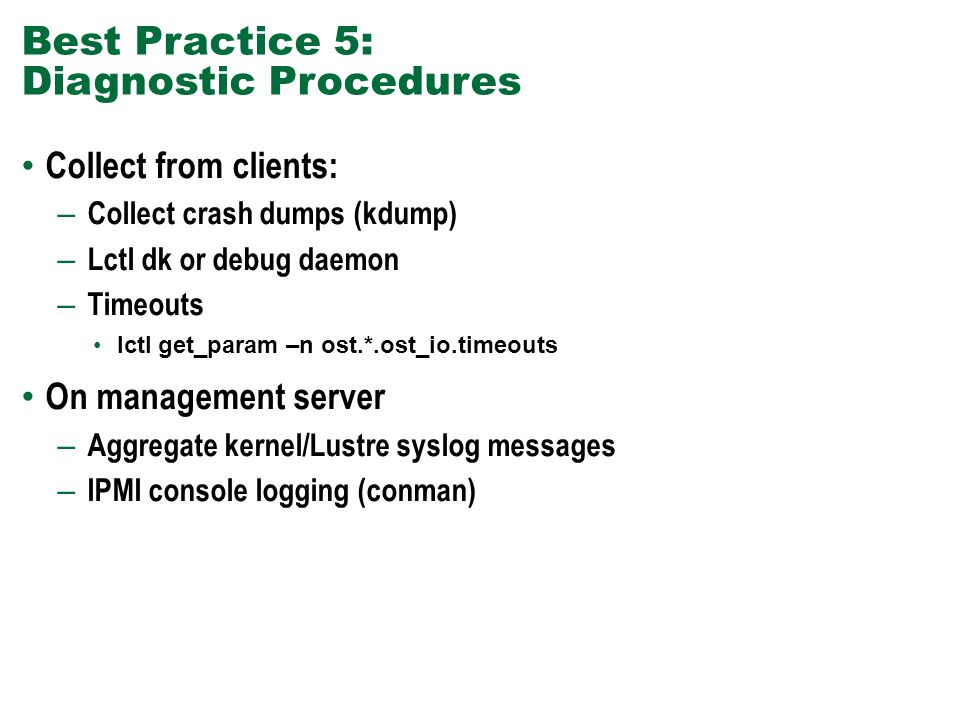 Best Practice 5:
Diagnostic Procedures

• Collect from clients:
– Collect crash dumps (kdump)
– Lctl dk or debug daemon
– Timeouts
• lctl get_param –n ost.*.ost_io.timeouts

• On management server
– Aggregate kernel/Lustre syslog messages
– IPMI console logging (conman)